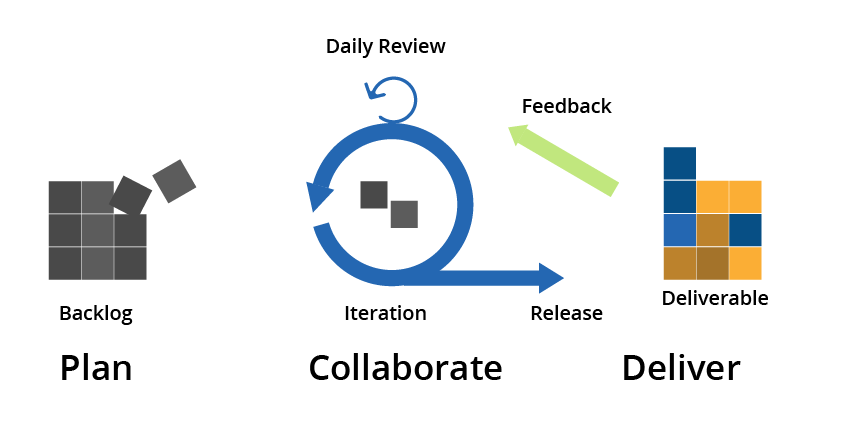 Daily Review

Feedback

Backlog

Iteration

Release

Deliverable

Plan

Collaborate

Deliver